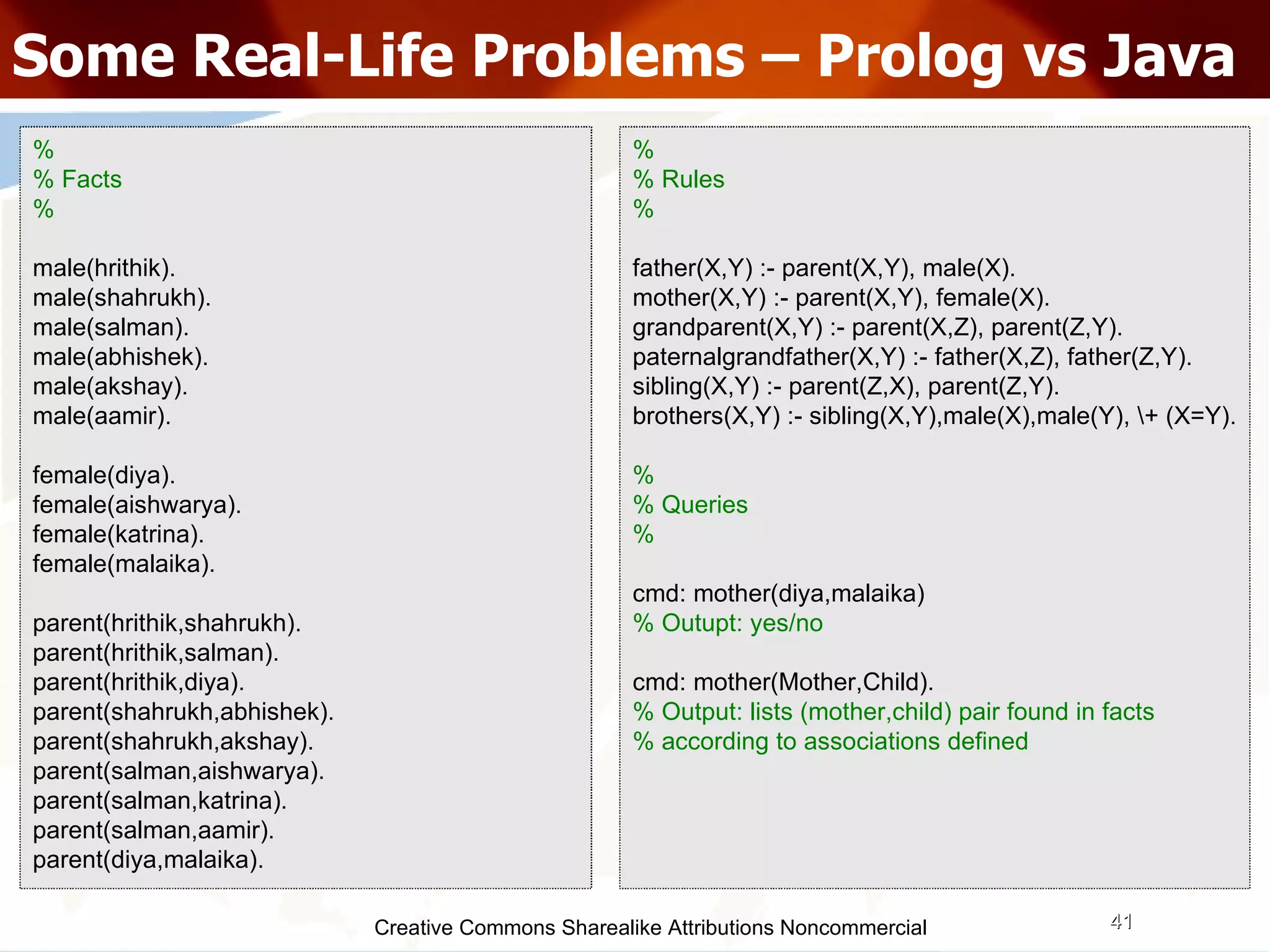 Some Real-Life Problems – Prolog vs Java

%
% Facts
%

male(hrithik).
male(shahrukh).
male(salman).
male(abhishek).
male(akshay).
male(aamir).

female(diya).
female(aishwarya).
female(katrina).
female(malaika).

parent(hrithik,shahrukh).
parent(hrithik,salman).
parent(hrithik,diya).
parent(shahrukh,abhishek).
parent(shahrukh,akshay).
parent(salman,aishwarya).
parent(salman,katrina).
parent(salman,aamir).
parent(diya,malaika).

%
% Rules
%

father(X,Y) :- parent(X,Y), male(X).
mother(X,Y) :- parent(X,Y), female(X).
grandparent(X,Y) :- parent(X,Z), parent(Z,Y).
paternalgrandfather(X,Y) :- father(X,Z), father(Z,Y).
sibling(X,Y) :- parent(Z,X), parent(Z,Y).
brothers(X,Y) :- sibling(X,Y),male(X),male(Y), \+ (X=Y).

%
% Queries
%

cmd: mother(diya,malaika)
% Outupt: yes/no

cmd: mother(Mother,Child).
% Output: lists (mother,child) pair found in facts
% according to associations defined

Creative Commons Sharealike Attributions Noncommercial

41